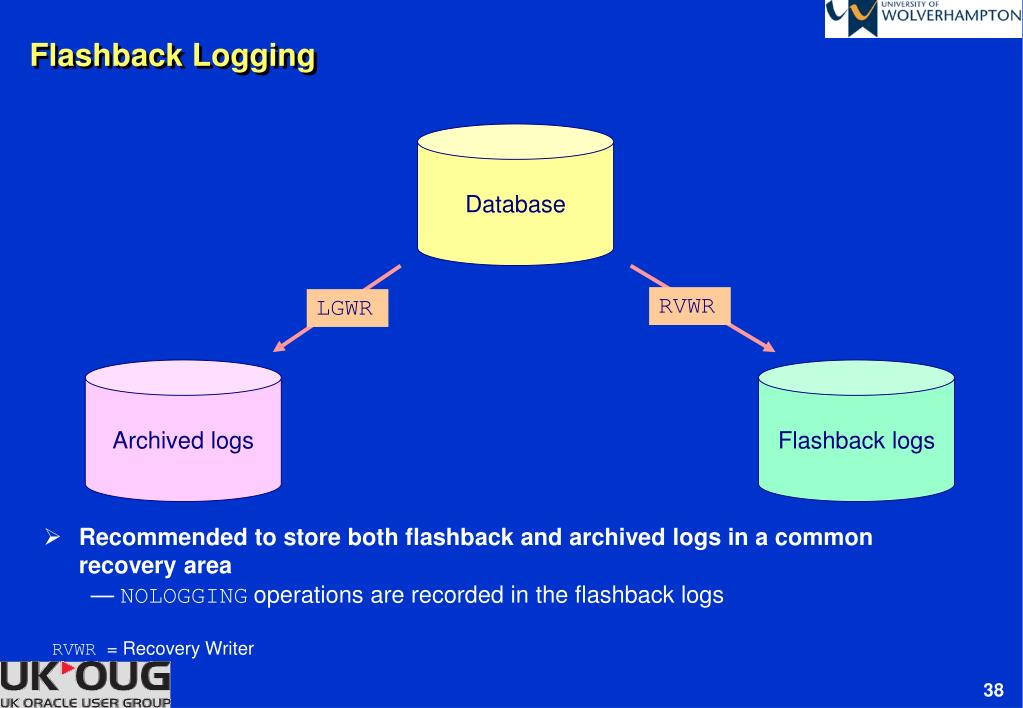 UNIVERSITY OF WOLVERHAMPTON

Flashback Logging

Database

LGWR

RVWR

Archived logs

Flashback logs

➢ Recommended to store both flashback and archived logs in a common recovery area

— NOLOGGING operations are recorded in the flashback logs

RVWR = Recovery Writer

UK OUG
UK ORACLE USER GROUP

38